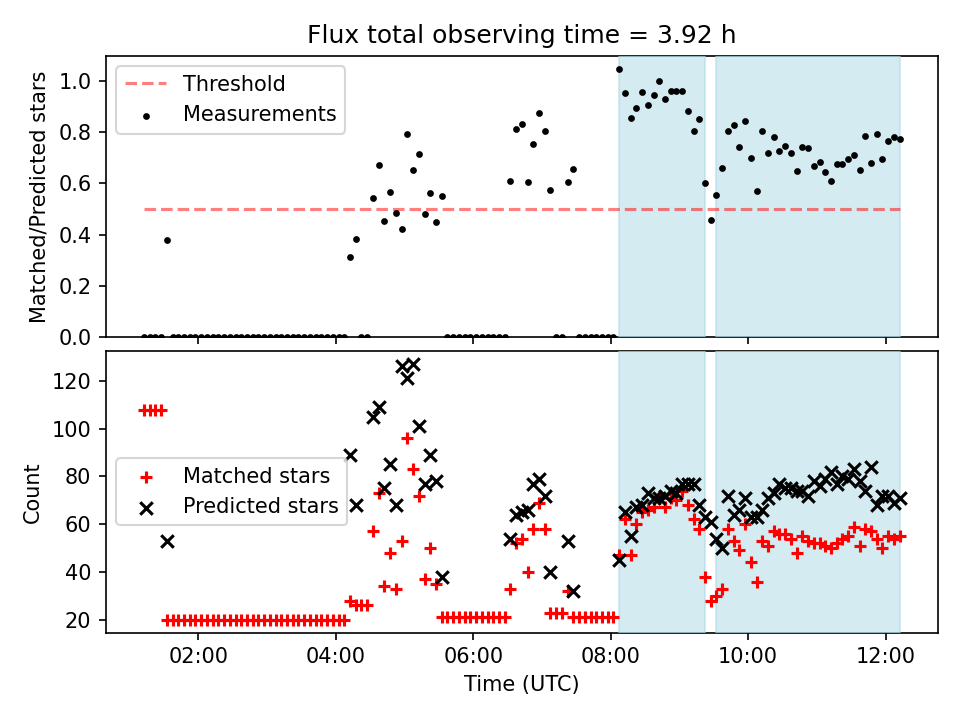 Flux total observing time = 3.92 h

Threshold
Measurements

Matched/Predicted stars

1.0
0.8
0.6
0.4
0.2
0.0

Matched stars
Predicted stars

Count

120
100
80
60
40
20

02:00
04:00
06:00
08:00
10:00
12:00

Time (UTC)